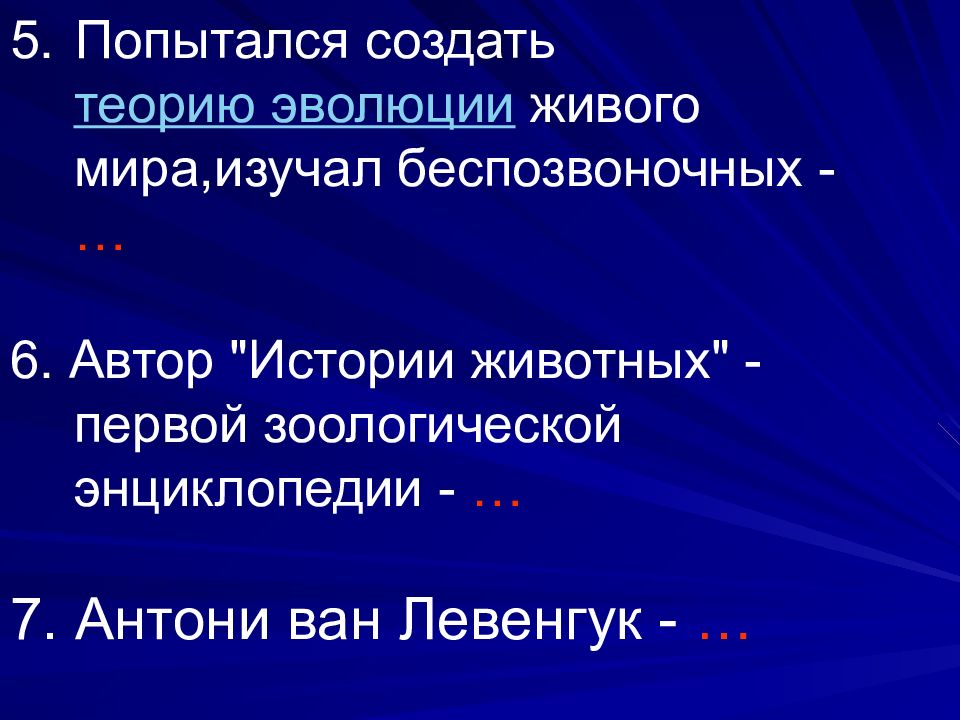 5. Попытался создать теорию эволюции живого мира,изучал беспозвоночных - …

6. Автор "Истории животных" - первой зоологической энциклопедии - …

7. Антони ван Левенгук - …